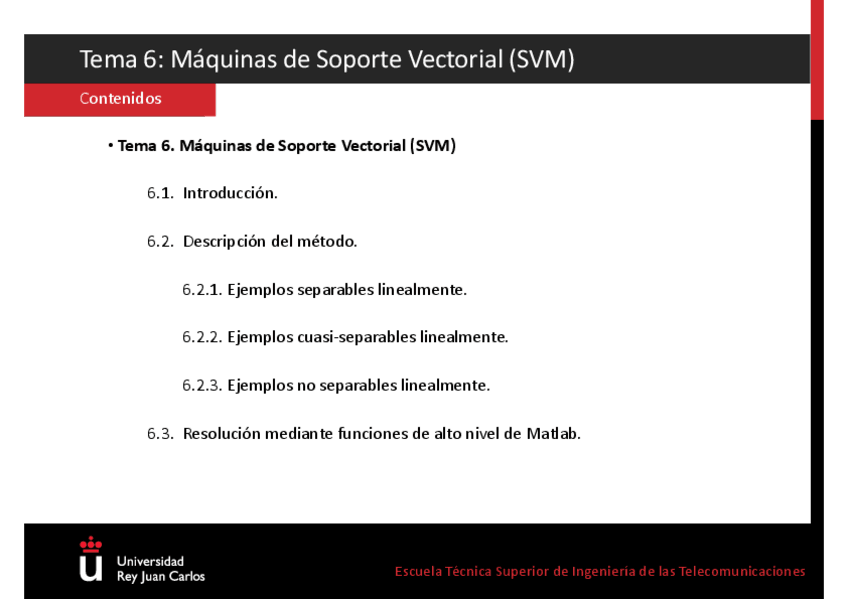 Tema 6: Máquinas de Soporte Vectorial (SVM)

Contenidos

• Tema 6. Máquinas de Soporte Vectorial (SVM)

6.1. Introducción.

6.2. Descripción del método.

6.2.1. Ejemplos separables linealmente.

6.2.2. Ejemplos cuasi-separables linealmente.

6.2.3. Ejemplos no separables linealmente.

6.3. Resolución mediante funciones de alto nivel de Matlab.

Universidad Rey Juan Carlos

Escuela Técnica Superior de Ingeniería de las Telecomunicaciones